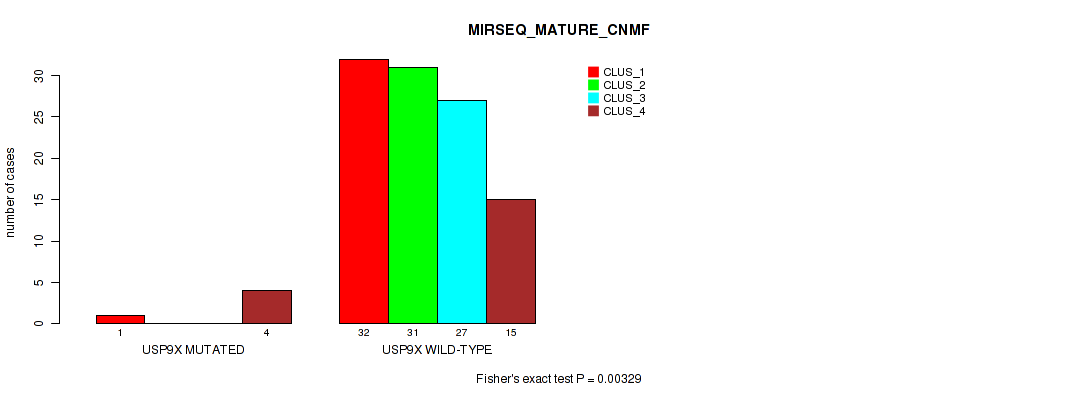 MIRSEQ_MATURE_CNMF

CLUS_1
CLUS_2
CLUS_3
CLUS_4

number of cases

0
5
10
15
20
25
30

1
4
32
31
27
15

USP9X MUTATED
USP9X WILD-TYPE

Fisher's exact test P = 0.00329